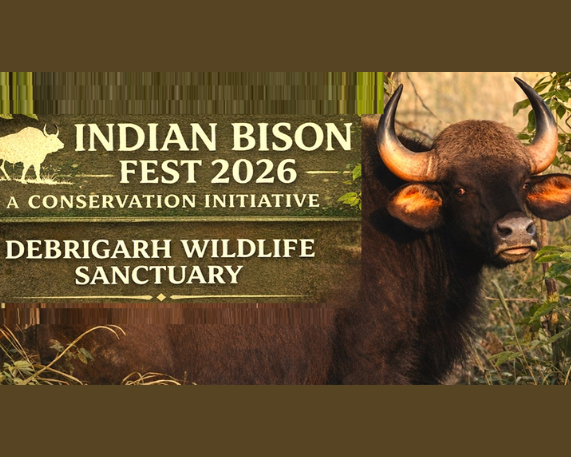 INDIAN BISON
FEST 2026
A CONSERVATION INITIATIVE

DEBRIGARH WILDLIFE
SANCTUARY